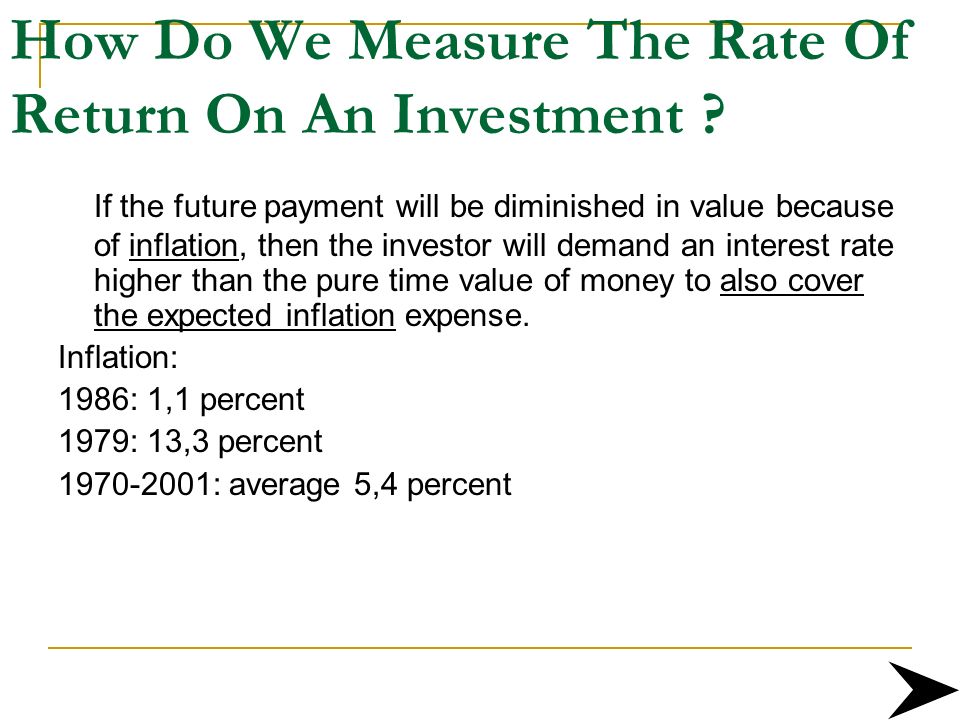 How Do We Measure The Rate Of Return On An Investment ?

If the future payment will be diminished in value because of inflation, then the investor will demand an interest rate higher than the pure time value of money to also cover the expected inflation expense.

Inflation:

1986: 1,1 percent

1979: 13,3 percent

1970-2001: average 5,4 percent